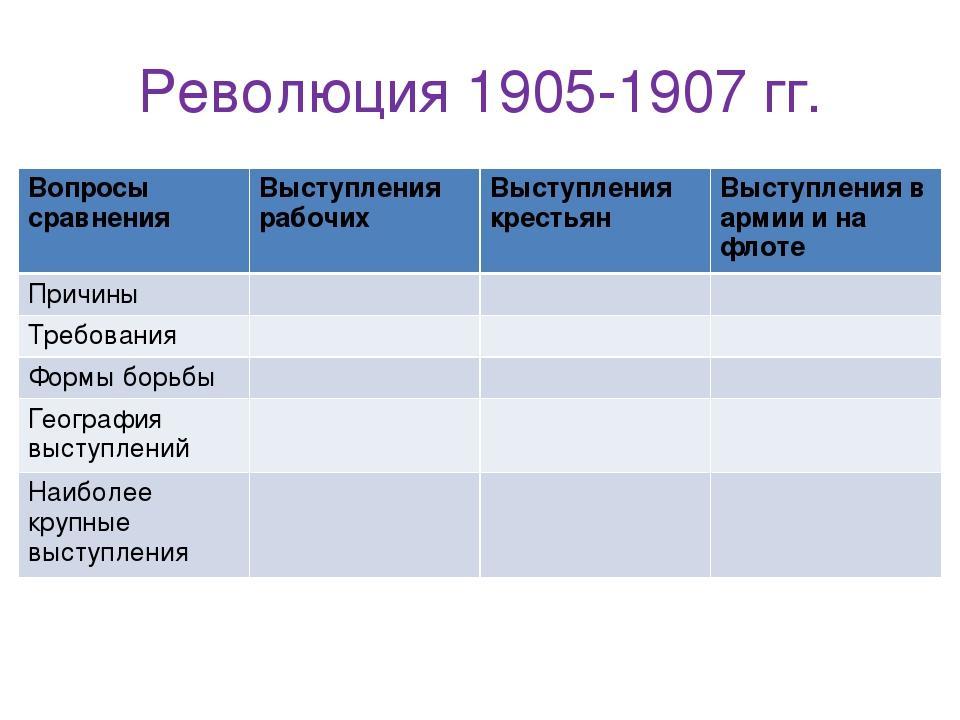 Революция 1905-1907 гг.

| Вопросы сравнения | Выступления рабочих | Выступления крестьян | Выступления в армии и на флоте |
|---|---|---|---|
| Причины | | | |
| Требования | | | |
| Формы борьбы | | | |
| География выступлений | | | |
| Наиболее крупные выступления | | | |